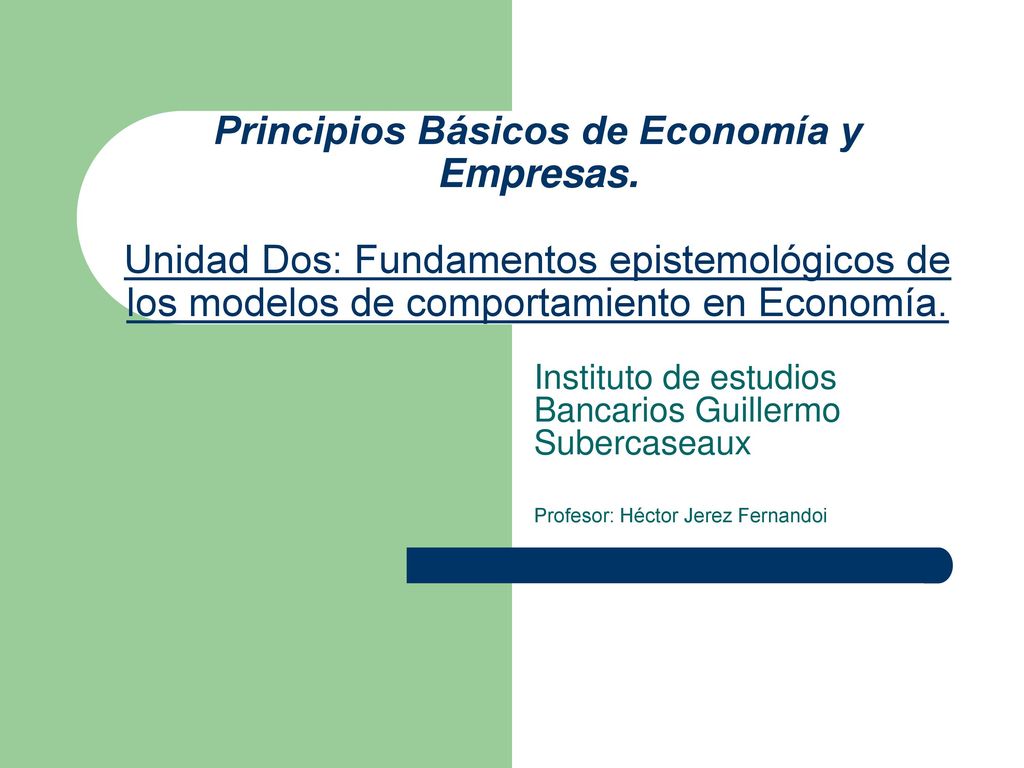 Principios Básicos de Economía y Empresas.

Unidad Dos: Fundamentos epistemológicos de los modelos de comportamiento en Economía.

Instituto de estudios Bancarios Guillermo Subercaseaux

Profesor: Héctor Jerez Fernandoi